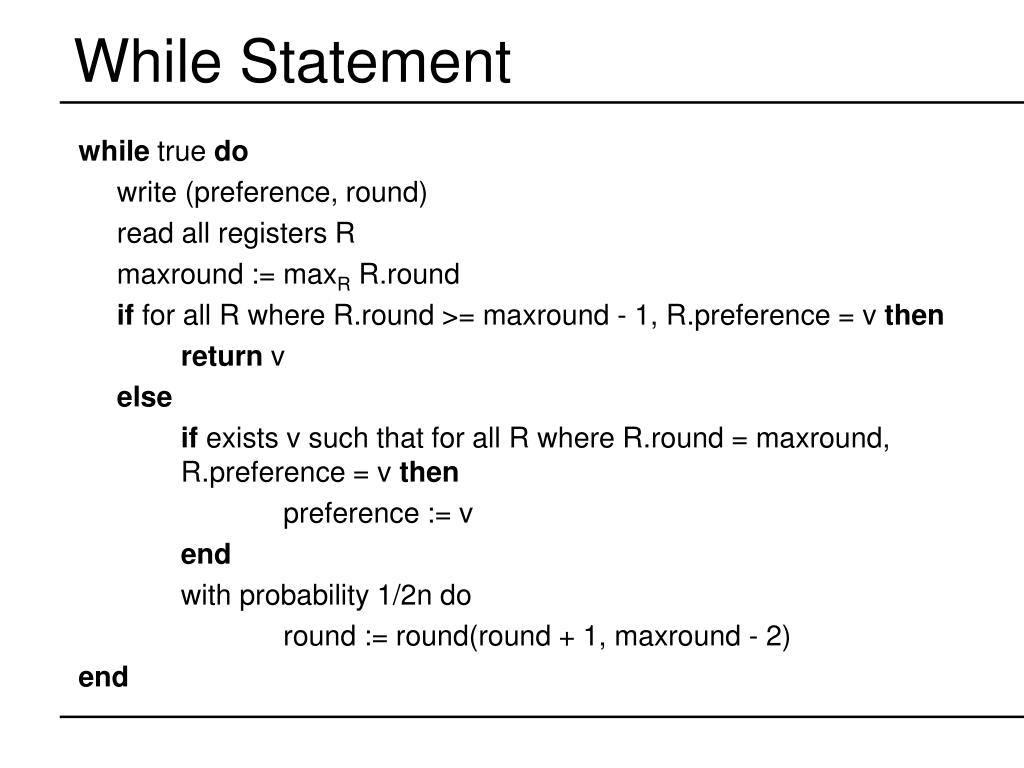 While Statement

while true do
write (preference, round)
read all registers R
maxround := $max_R$ R.round
if for all R where R.round >= maxround - 1, R.preference = v then
return v
else
if exists v such that for all R where R.round = maxround, R.preference = v then
preference := v
end
with probability 1/2n do
round := round(round + 1, maxround - 2)
end